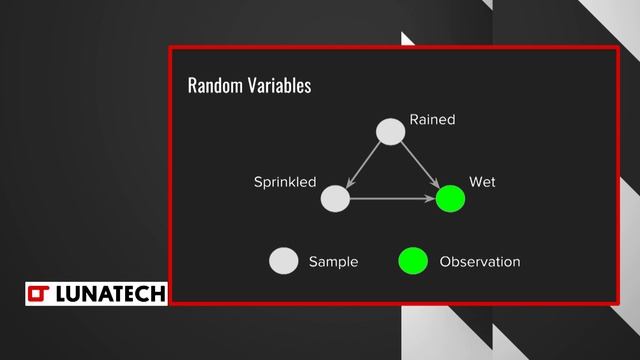 Random Variables

Rained

Sprinkled

Wet

Sample

Observation

LUNATECH